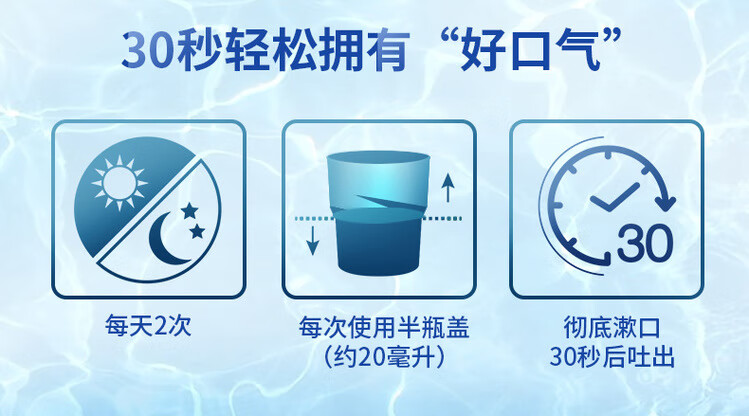 30秒轻松拥有“好口气”

每天2次

每次使用半瓶盖
（约20毫升）

30

彻底漱口
30秒后吐出